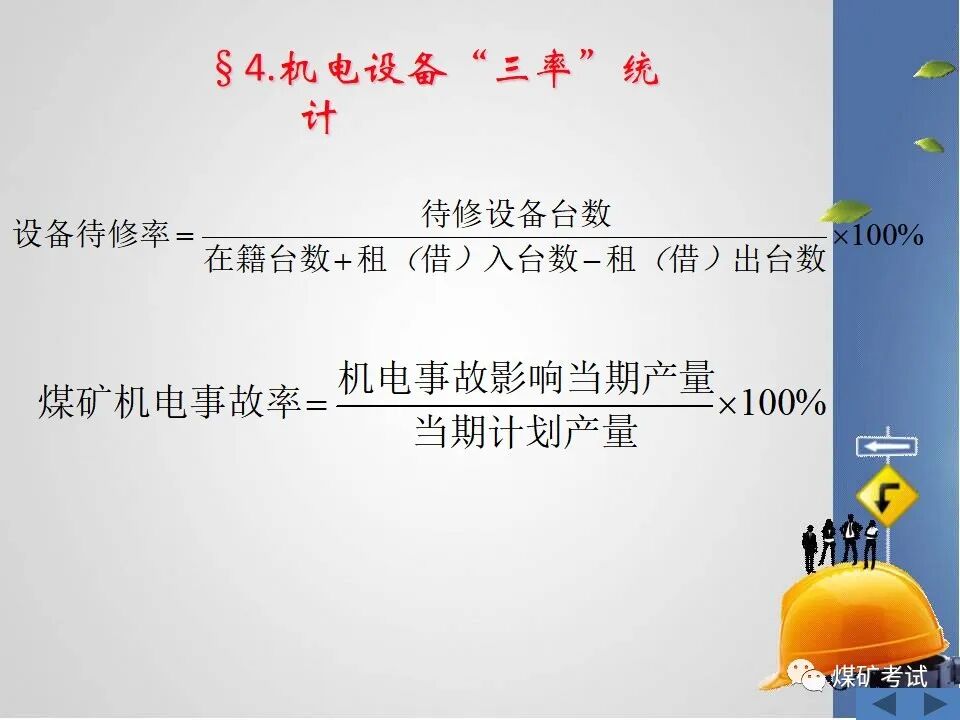 §4.机电设备“三率”统计

$设备待修率=\frac{待修设备台数}{在籍台数+租（借）入台数-租（借）出台数}\times100\%$

$煤矿机电事故率=\frac{机电事故影响当期产量}{当期计划产量}\times100\%$

煤矿考试